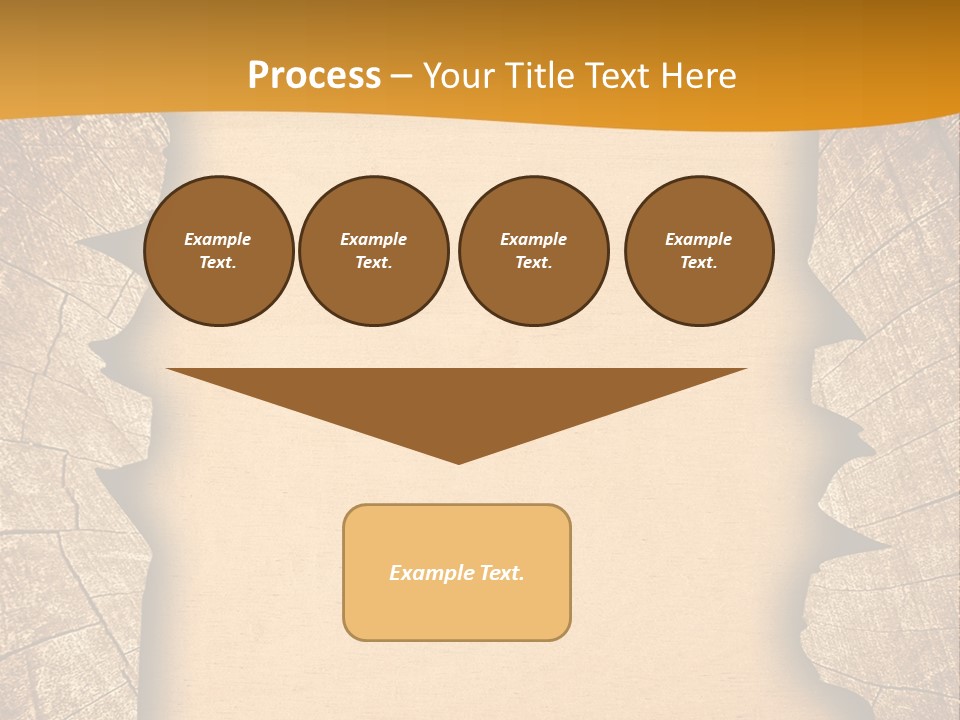 Process – Your Title Text Here

Example Text.

Example Text.

Example Text.

Example Text.

Example Text.